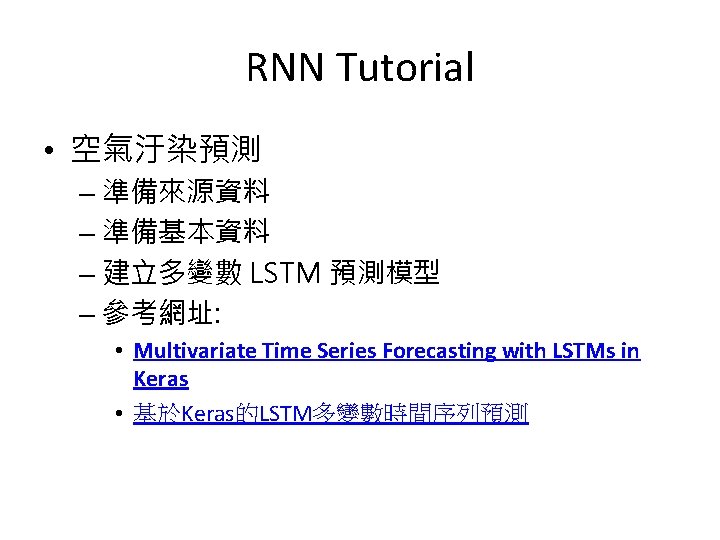 RNN Tutorial

• 空氣汙染預測
– 準備來源資料
– 準備基本資料
– 建立多變數 LSTM 預測模型
– 參考網址:
• Multivariate Time Series Forecasting with LSTMs in Keras
• 基於Keras的LSTM多變數時間序列預測